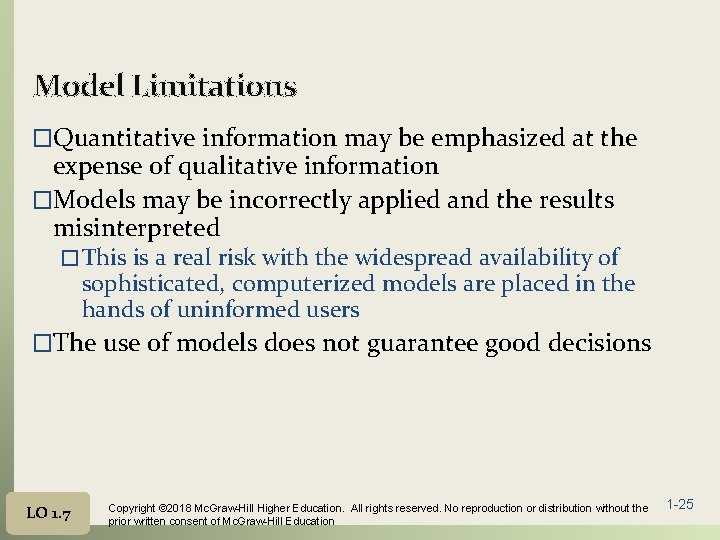 Model Limitations

□Quantitative information may be emphasized at the expense of qualitative information

□Models may be incorrectly applied and the results misinterpreted

□This is a real risk with the widespread availability of sophisticated, computerized models are placed in the hands of uninformed users

□The use of models does not guarantee good decisions

LO 1.7

Copyright ©2018 McGraw-Hill Higher Education. All rights reserved. No reproduction or distribution without the prior written consent of McGraw-Hill Education

1-25